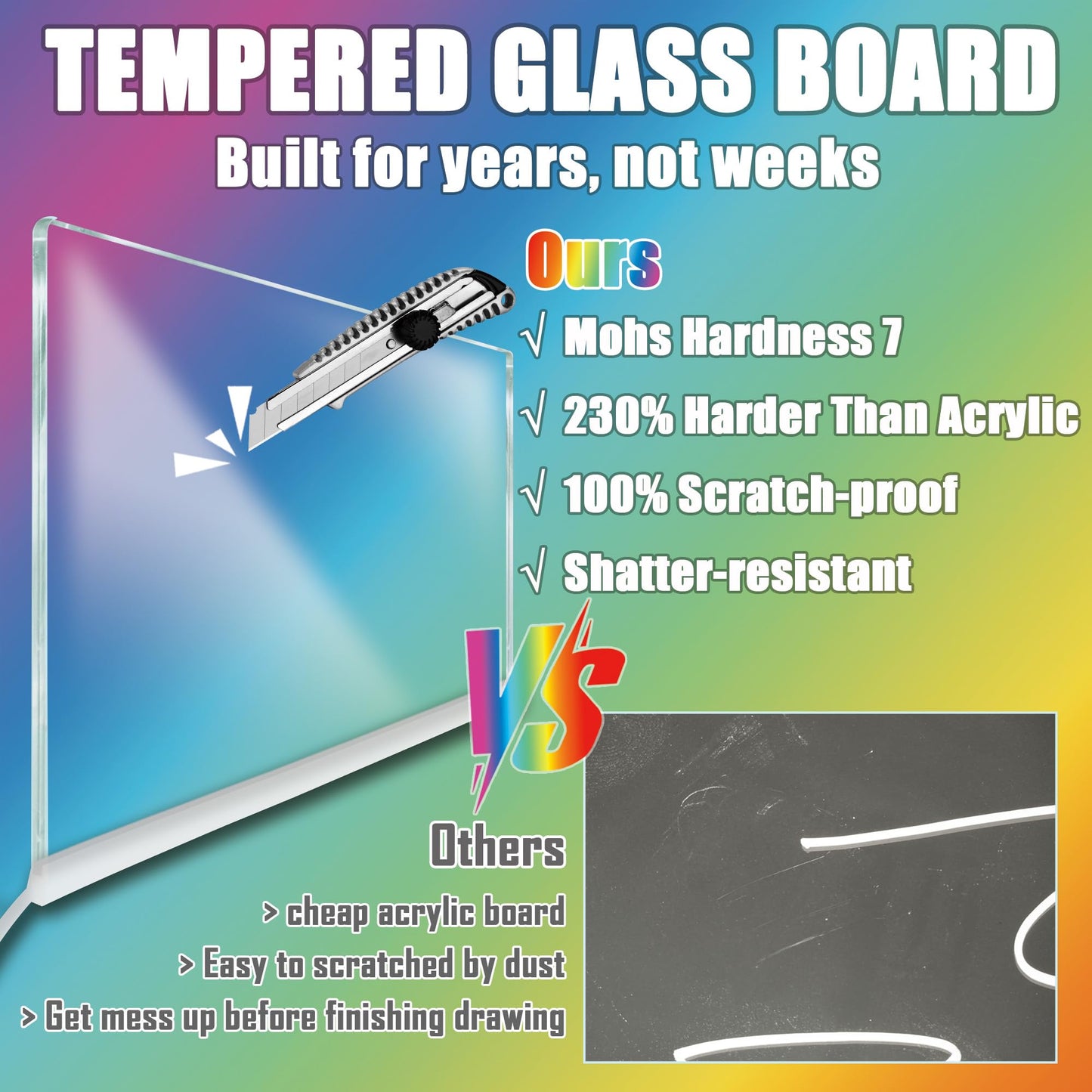 TEMPERED GLASS BOARD

Built for years, not weeks

Ours

√ Mohs Hardness 7

√ 230% Harder Than Acrylic

√ 100% Scratch-proof

√ Shatter-resistant

VS

Others

> cheap acrylic board

> Easy to scratched by dust

> Get mess up before finishing drawing